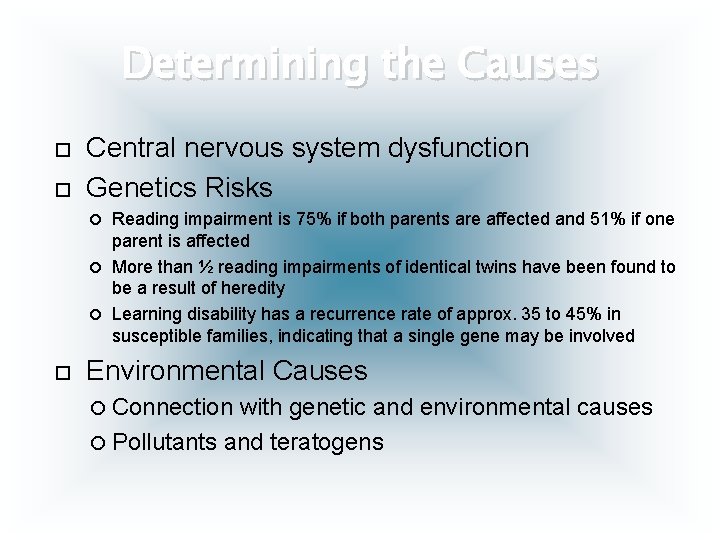 Determining the Causes

Central nervous system dysfunction

Genetics Risks

Reading impairment is 75% if both parents are affected and 51% if one parent is affected

More than ½ reading impairments of identical twins have been found to be a result of heredity

Learning disability has a recurrence rate of approx. 35 to 45% in susceptible families, indicating that a single gene may be involved

Environmental Causes

Connection with genetic and environmental causes

Pollutants and teratogens